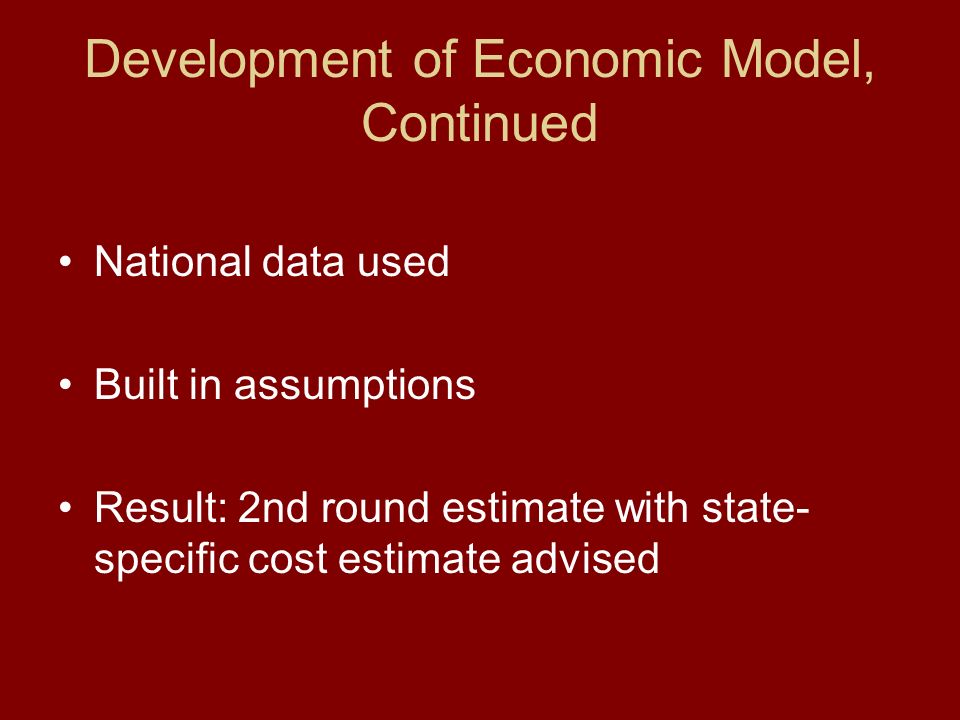 Development of Economic Model, Continued

• National data used

• Built in assumptions

• Result: 2nd round estimate with state-specific cost estimate advised